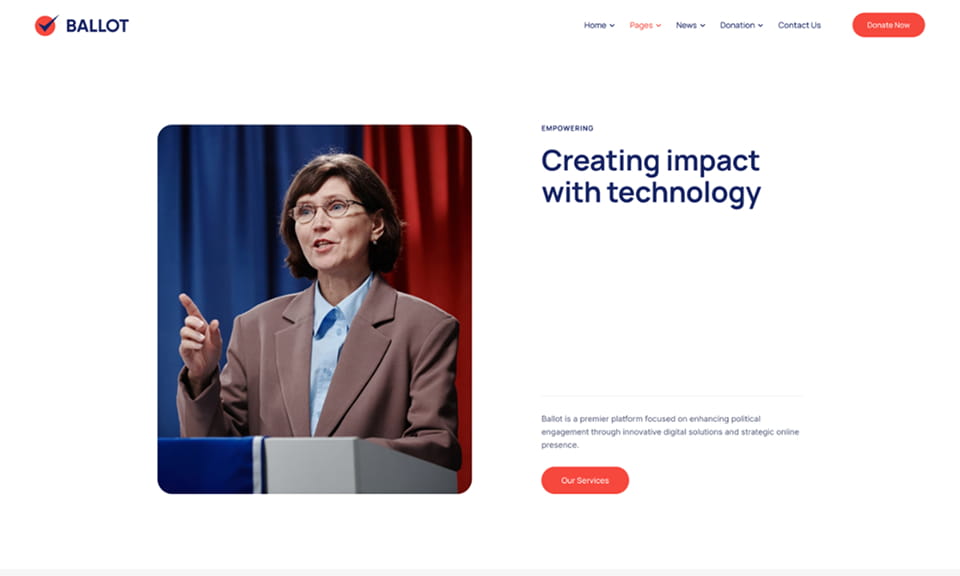 BALLOT

Home Pages News Donation Contact Us

Donate Now

EMPOWERING

Creating impact with technology

Ballot is a premier platform focused on enhancing political engagement through innovative digital solutions and strategic online presence.

Our Services